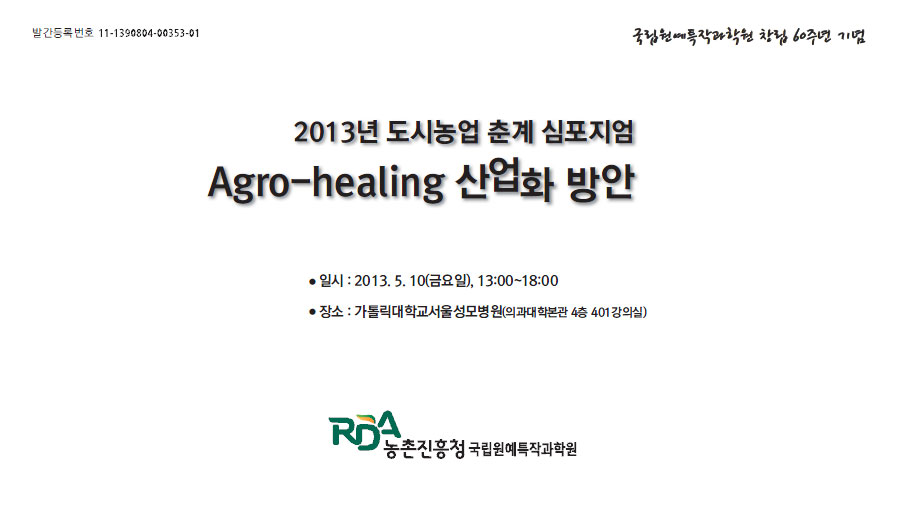 발간등록번호 11-1390804-00353-01

국립원예특작과학원 창립 60주년 기념

2013년 도시농업 춘계 심포지엄

Agro-healing 산업화 방안

● 일시 : 2013. 5. 10(금요일), 13:00~18:00

● 장소 : 가톨릭대학교서울성모병원(의과대학본관 4층 401강의실)

RDA 농촌진흥청 국립원예특작과학원